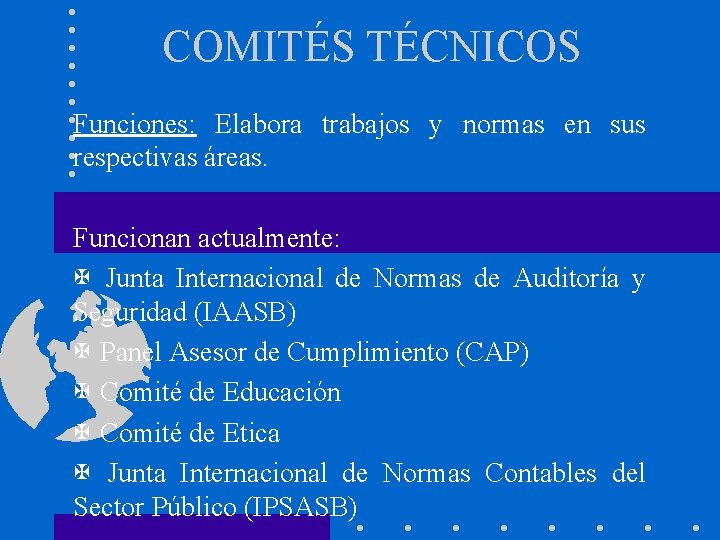 COMITÉS TÉCNICOS

Funciones: Elabora trabajos y normas en sus respectivas áreas.

Funcionan actualmente:

✠ Junta Internacional de Normas de Auditoría y Seguridad (IAASB)

✠ Panel Asesor de Cumplimiento (CAP)

✠ Comité de Educación

✠ Comité de Etica

✠ Junta Internacional de Normas Contables del Sector Público (IPSASB)